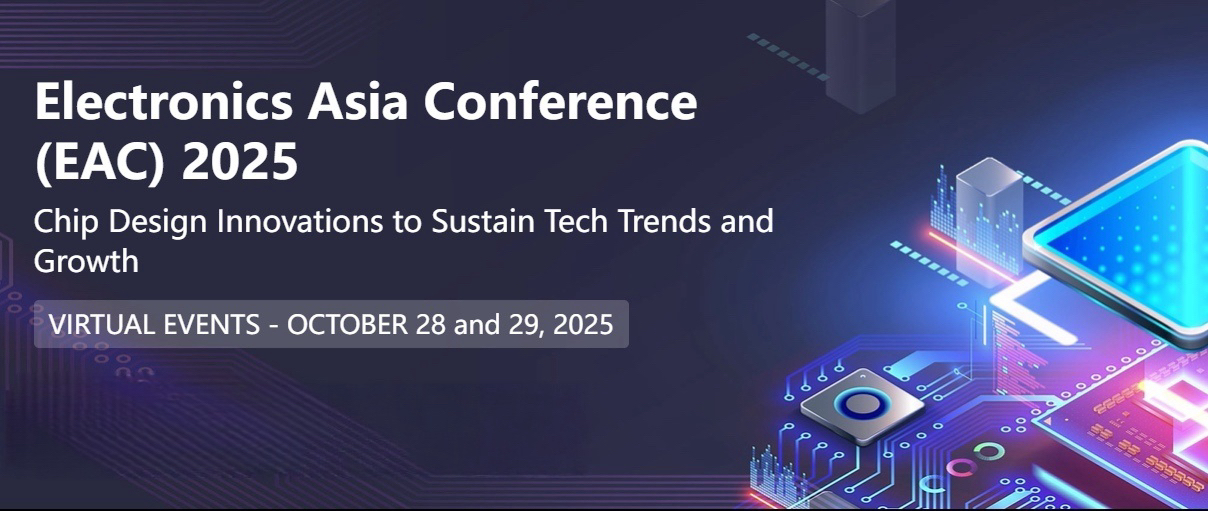 Electronics Asia Conference (EAC) 2025

Chip Design Innovations to Sustain Tech Trends and Growth

VIRTUAL EVENTS - OCTOBER 28 and 29, 2025